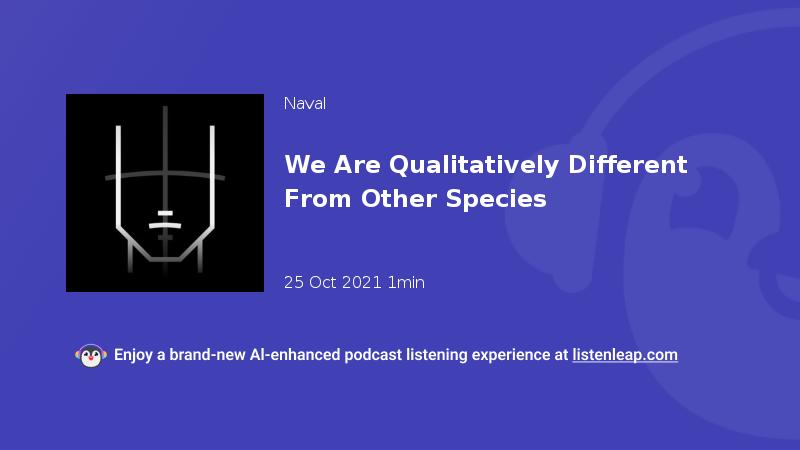 Naval

We Are Qualitatively Different From Other Species

25 Oct 2021 1min

Enjoy a brand-new AI-enhanced podcast listening experience at listenleap.com